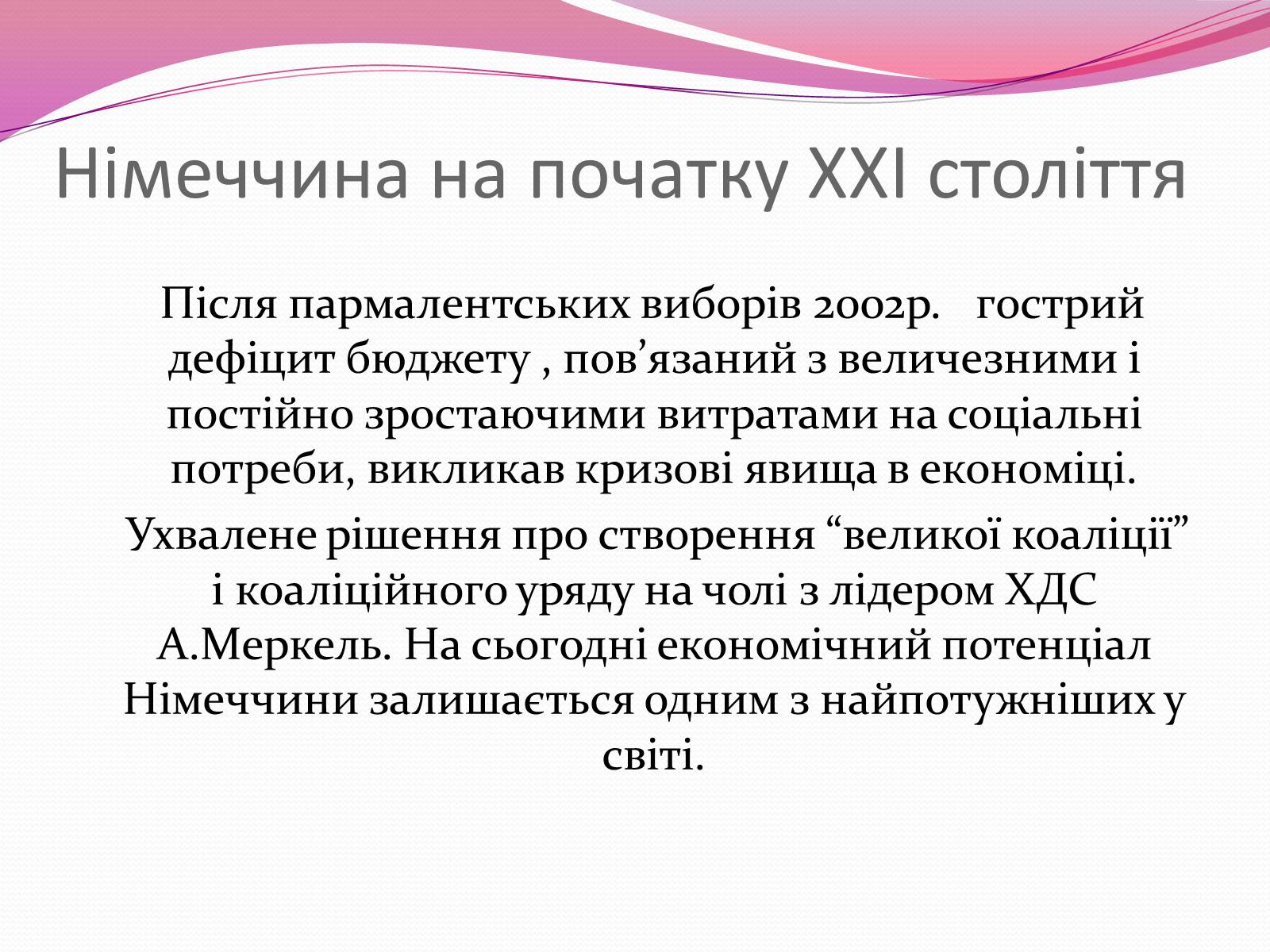 Німеччина на початку XXI століття

Після пармалентських виборів 2002р.  гострий дефіцит бюджету , пов’язаний з величезними і постійно зростаючими витратами на соціальні потреби, викликав кризові явища в економіці.

Ухвалене рішення про створення “великої коаліції” і коаліційного уряду на чолі з лідером ХДС А.Меркель. На сьогодні економічний потенціал Німеччини залишається одним з найпотужніших у світі.